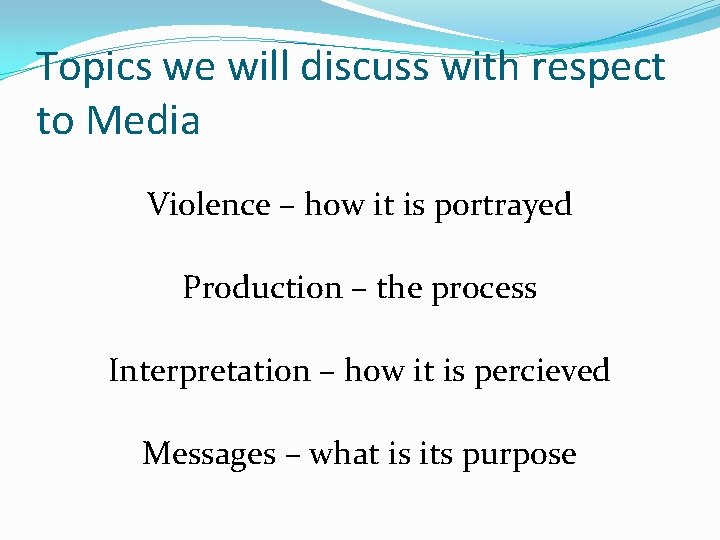 Topics we will discuss with respect to Media

Violence – how it is portrayed

Production – the process

Interpretation – how it is percieved

Messages – what is its purpose